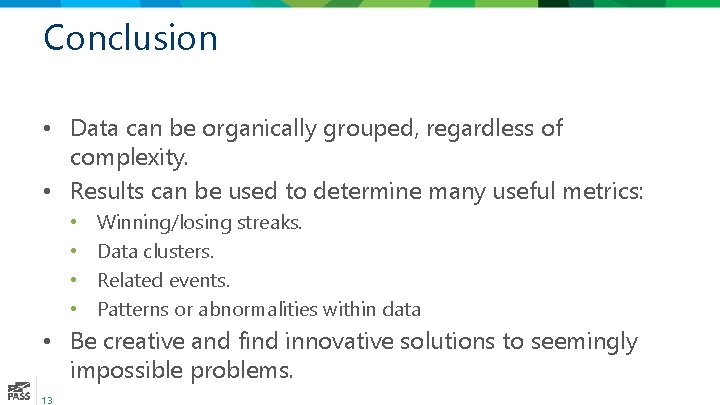 Conclusion

• Data can be organically grouped, regardless of complexity.
• Results can be used to determine many useful metrics:
  • Winning/losing streaks.
  • Data clusters.
  • Related events.
  • Patterns or abnormalities within data
• Be creative and find innovative solutions to seemingly impossible problems.

PASS 13